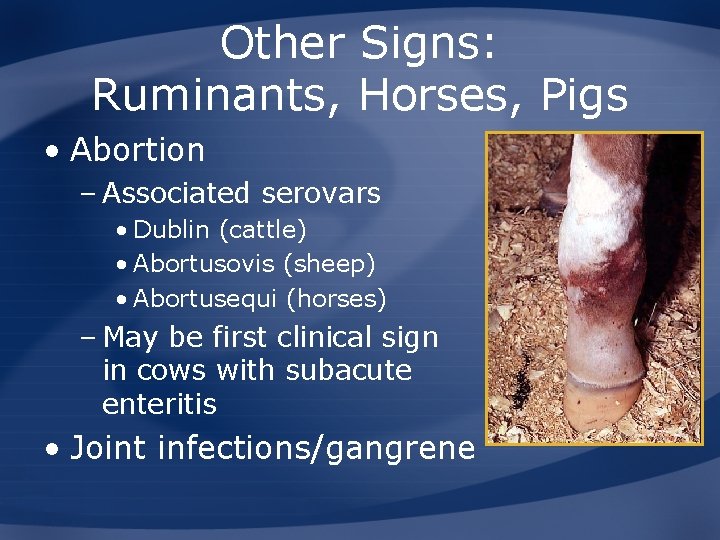 Other Signs: Ruminants, Horses, Pigs

• Abortion

– Associated serovars

• Dublin (cattle)

• Abortusovis (sheep)

• Abortusequi (horses)

– May be first clinical sign in cows with subacute enteritis

• Joint infections/gangrene